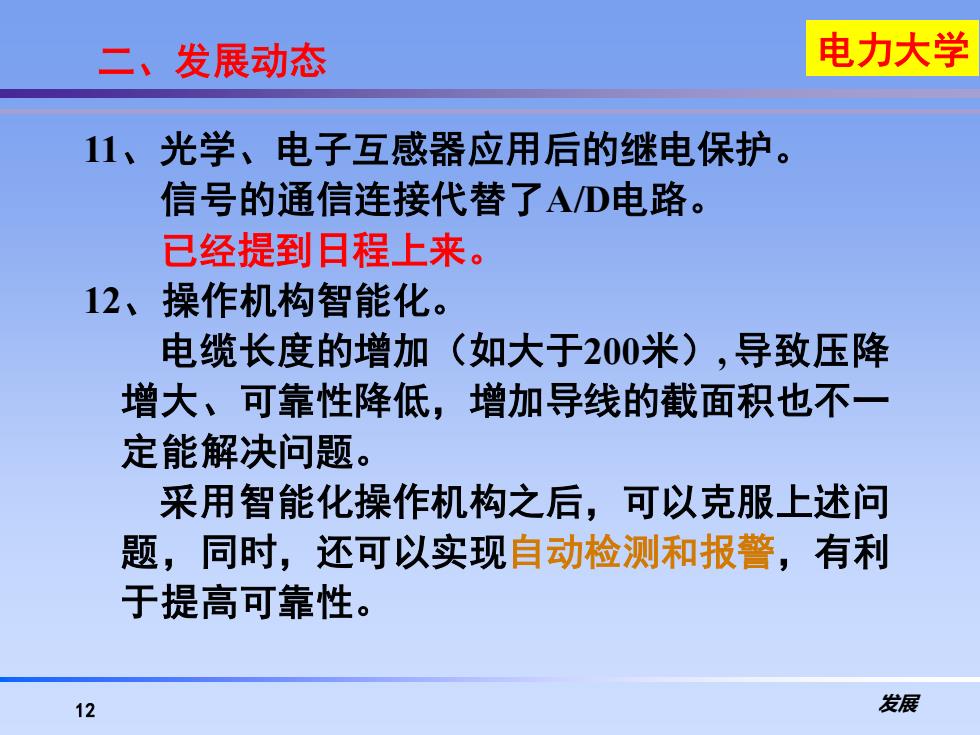 二、发展动态

电力大学

11、光学、电子互感器应用后的继电保护。
信号的通信连接代替了A/D电路。
已经提到日程上来。

12、操作机构智能化。

电缆长度的增加（如大于200米）,导致压降增大、可靠性降低，增加导线的截面积也不一定能解决问题。

采用智能化操作机构之后，可以克服上述问题，同时，还可以实现自动检测和报警，有利于提高可靠性。

12

发展